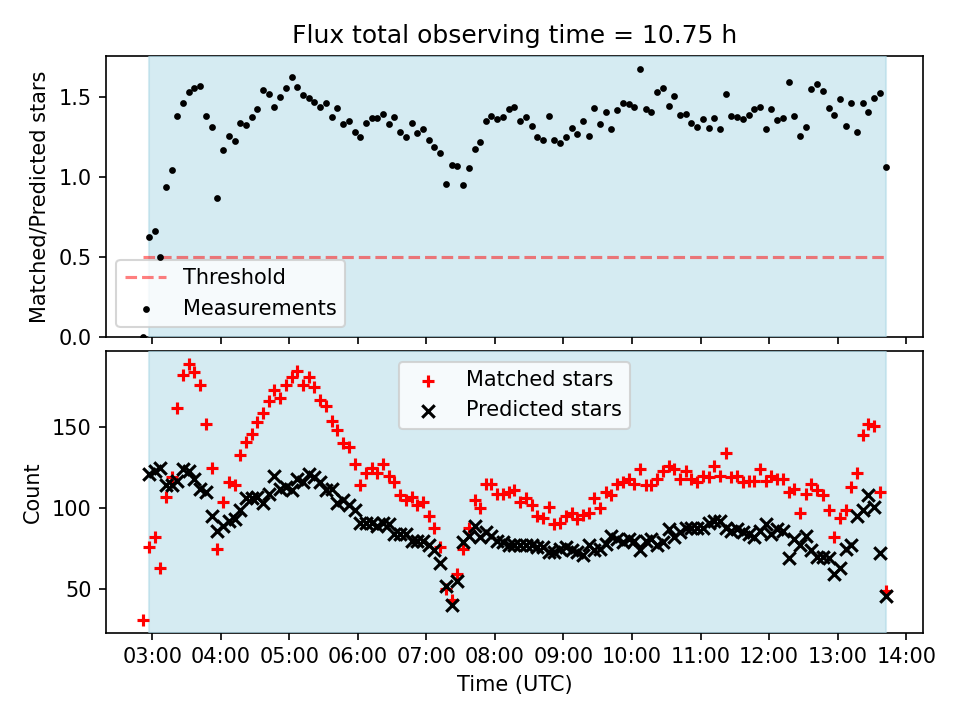 Flux total observing time = 10.75 h

Matched/Predicted stars

1.5
1.0
0.5
0.0

Threshold
Measurements

Matched stars
Predicted stars

Count

150
100
50

03:00 04:00 05:00 06:00 07:00 08:00 09:00 10:00 11:00 12:00 13:00 14:00

Time (UTC)